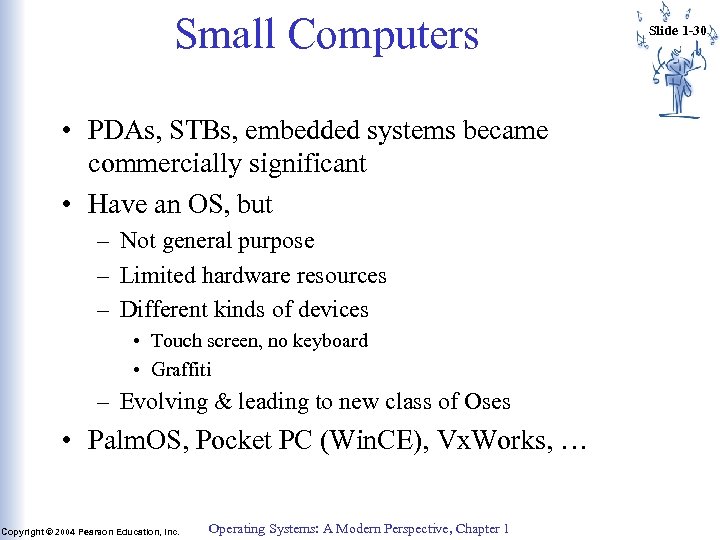 Small Computers

Slide 1-30

• PDAs, STBs, embedded systems became commercially significant
• Have an OS, but
– Not general purpose
– Limited hardware resources
– Different kinds of devices
• Touch screen, no keyboard
• Graffiti
– Evolving & leading to new class of Oses
• PalmOS, Pocket PC (WinCE), VxWorks, …

Copyright © 2004 Pearson Education, Inc.

Operating Systems: A Modern Perspective, Chapter 1